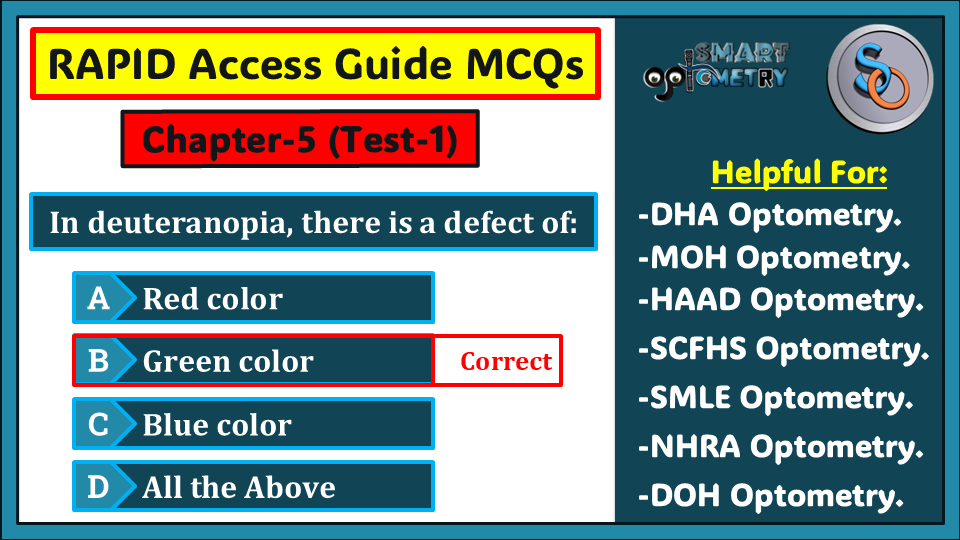 RAPID Access Guide MCQs

Chapter-5 (Test-1)

In deuteranopia, there is a defect of:

A Red color

B Green color Correct

C Blue color

D All the Above

SMART OPTOMETRY

SO

Helpful For:

-DHA Optometry.

-MOH Optometry.

-HAAD Optometry.

-SCFHS Optometry.

-SMLE Optometry.

-NHRA Optometry.

-DOH Optometry.